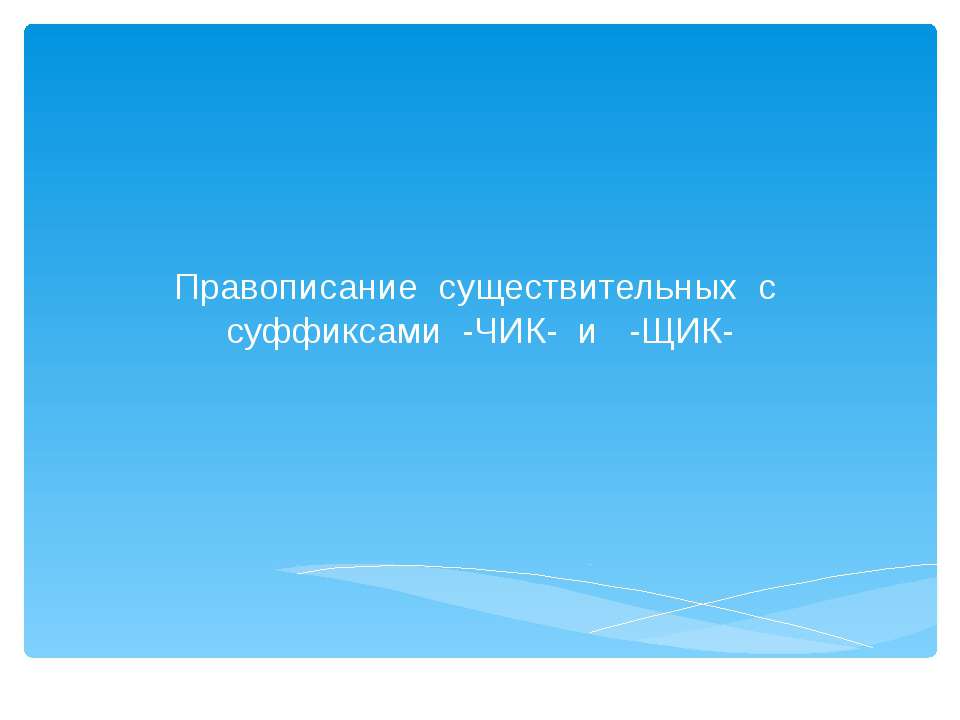 Правописание существительных с суффиксами -ЧИК- и -ЩИК-